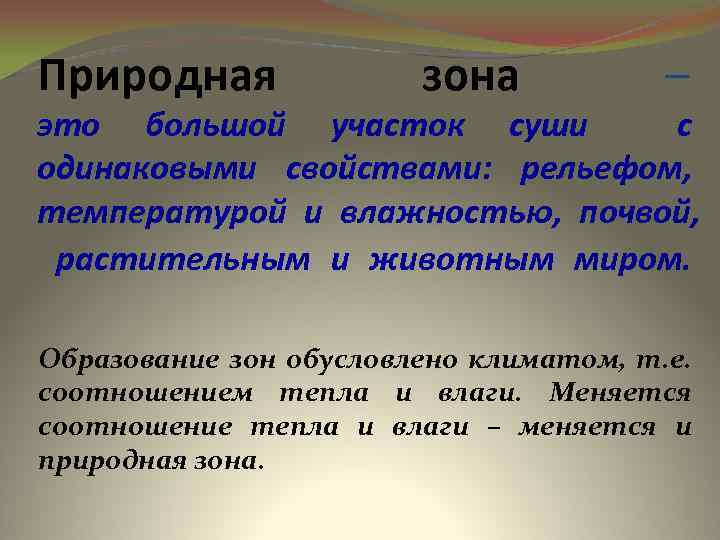 Природная зона – это большой участок суши с одинаковыми свойствами: рельефом, температурой и влажностью, почвой, растительным и животным миром.

Образование зон обусловлено климатом, т.е. соотношением тепла и влаги. Меняется соотношение тепла и влаги – меняется и природная зона.